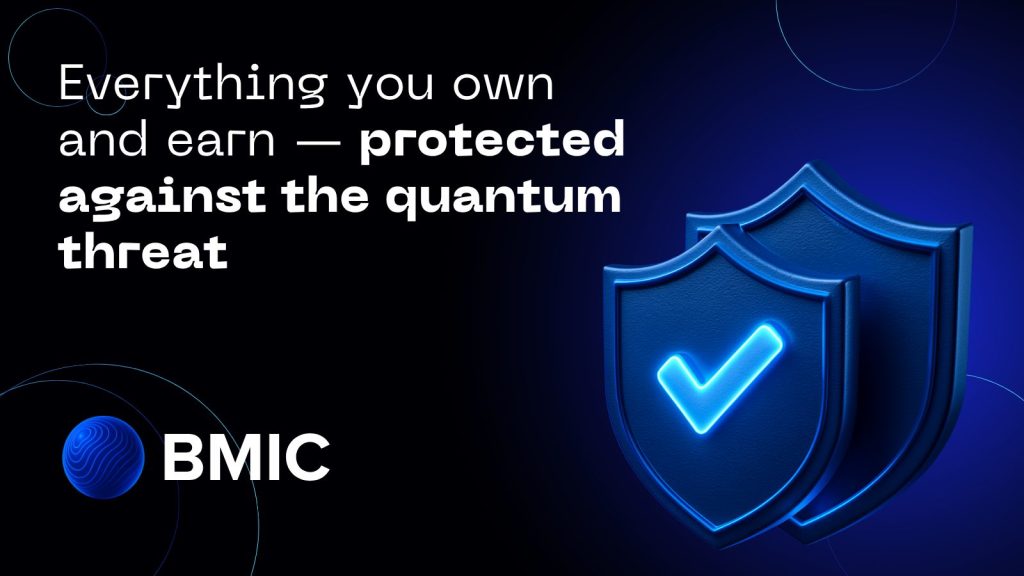 Everything you own and earn — protected against the quantum threat

BMIC